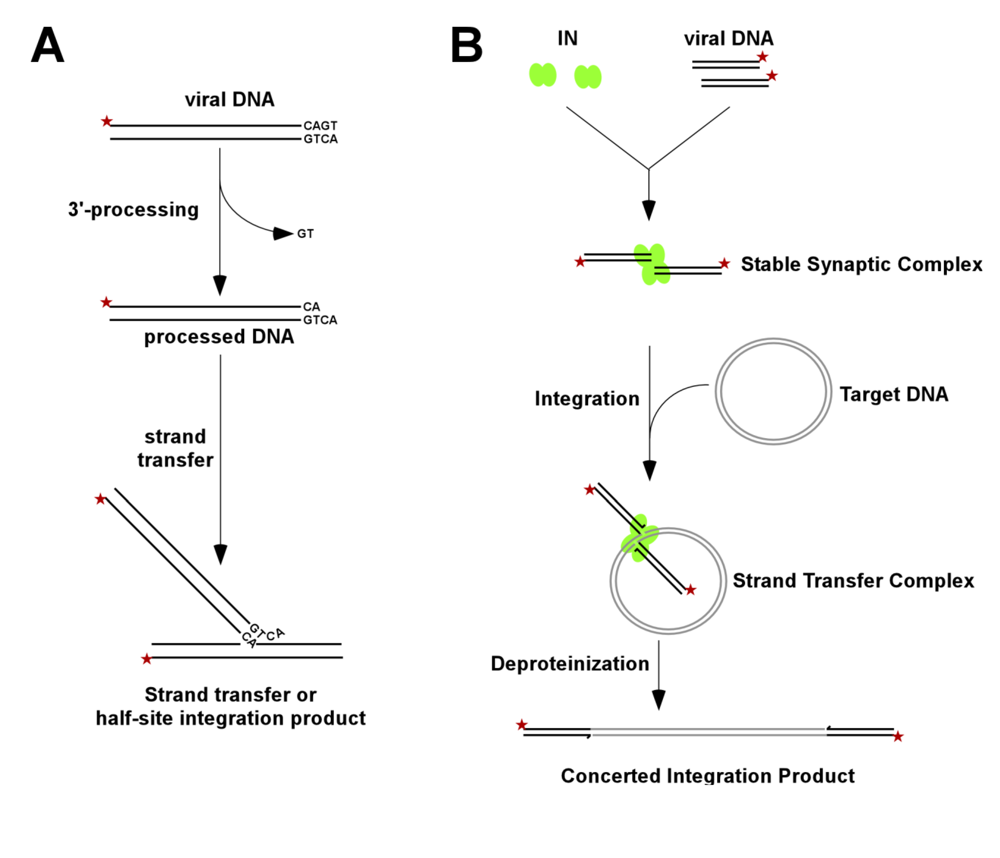 A

viral DNA

CAGT
GTCA

3'-processing

GT

CA
GTCA

processed DNA

strand transfer

GTCA
CA

Strand transfer or half-site integration product

B

IN

viral DNA

Stable Synaptic Complex

Integration

Target DNA

Strand Transfer Complex

Deproteinization

Concerted Integration Product